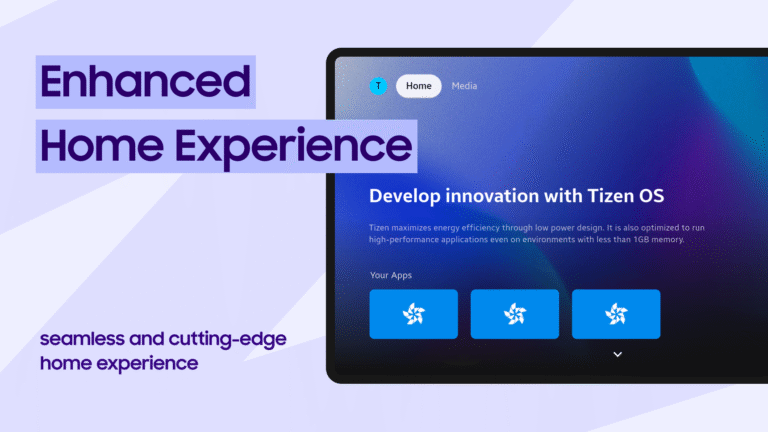 Enhanced
Home Experience

seamless and cutting-edge home experience

T Home Media

Develop innovation with Tizen OS

Tizen maximizes energy efficiency through low power design. It is also optimized to run high-performance applications even on environments with less than 1GB memory.

Your Apps